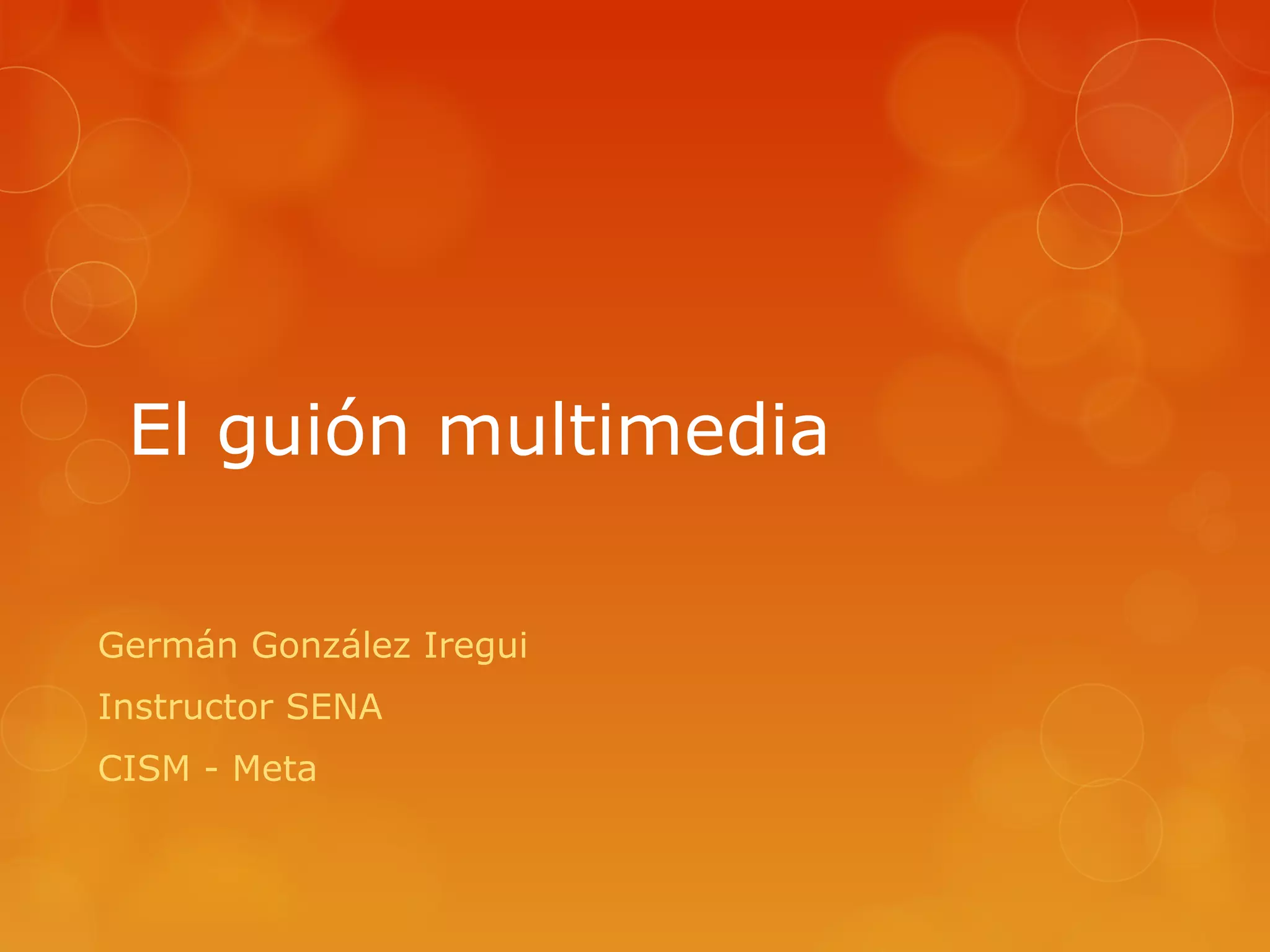 El guión multimedia

Germán González Iregui

Instructor SENA

CISM - Meta